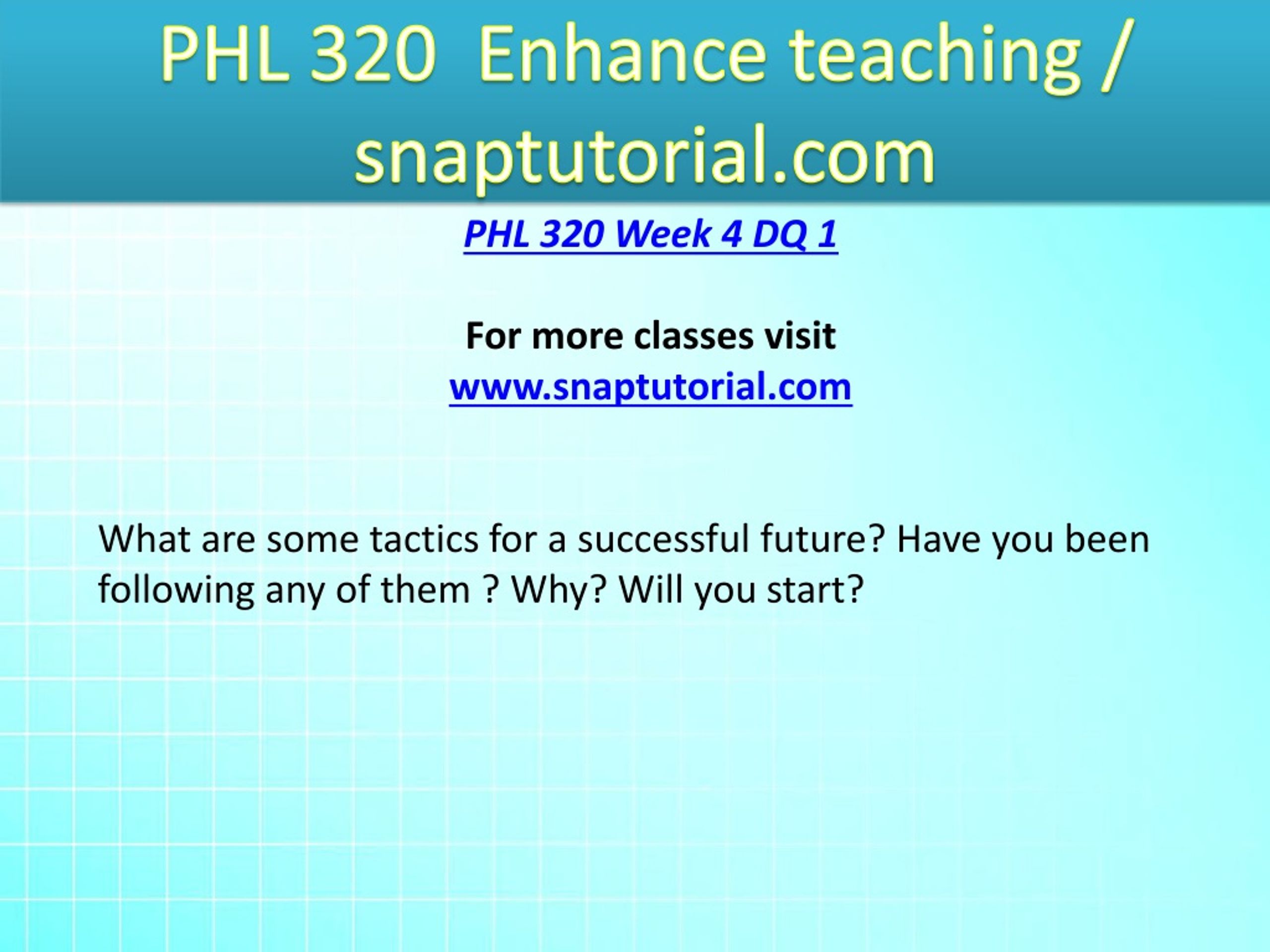 PHL 320 Enhance teaching / snaptutorial.com

PHL 320 Week 4 DQ 1

For more classes visit
www.snaptutorial.com

What are some tactics for a successful future? Have you been following any of them ? Why? Will you start?